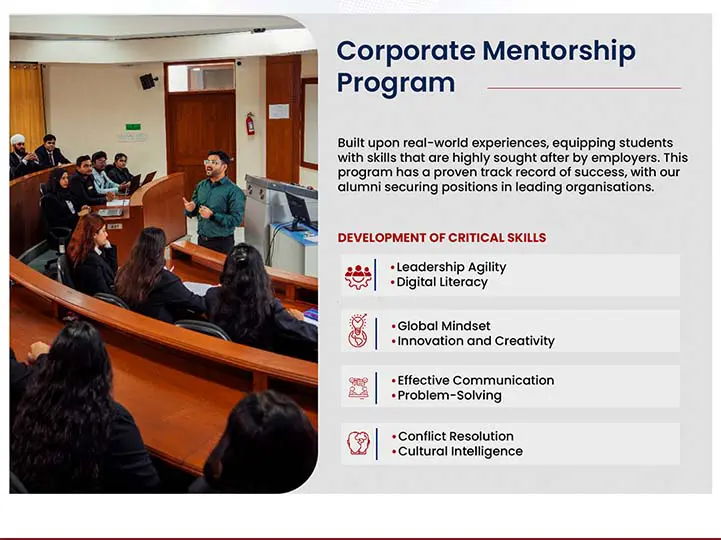 Corporate Mentorship Program

Built upon real-world experiences, equipping students with skills that are highly sought after by employers. This program has a proven track record of success, with our alumni securing positions in leading organisations.

DEVELOPMENT OF CRITICAL SKILLS

• Leadership Agility
• Digital Literacy

• Global Mindset
• Innovation and Creativity

• Effective Communication
• Problem-Solving

• Conflict Resolution
• Cultural Intelligence